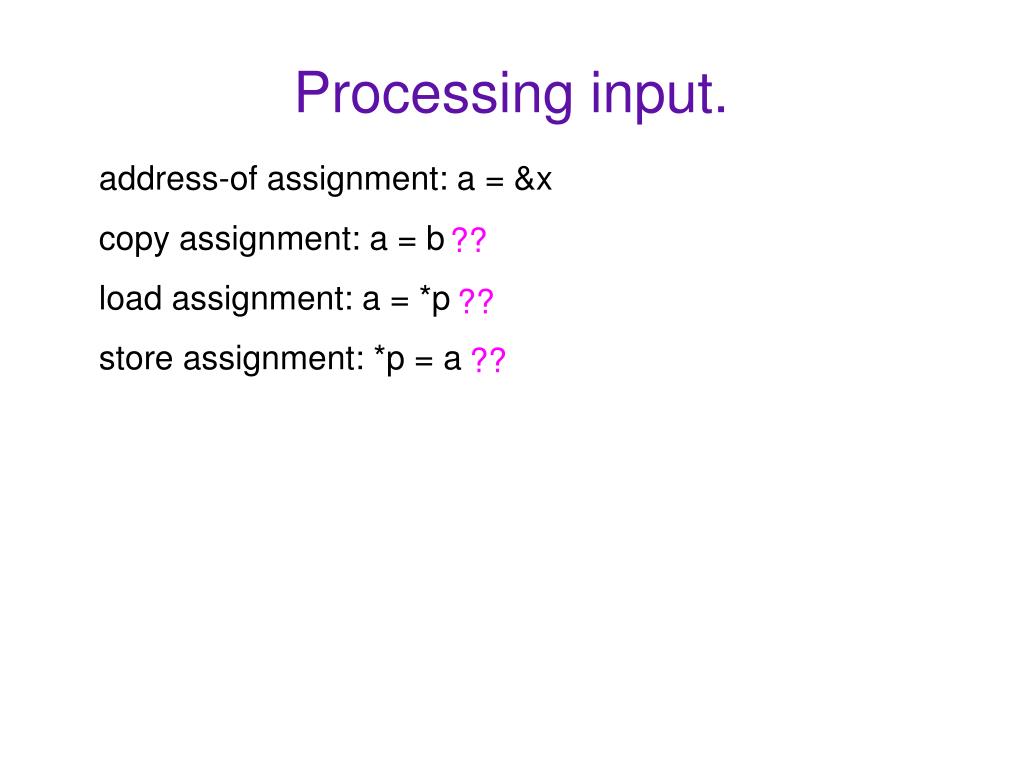 Processing input.

address-of assignment: a = &x

copy assignment: a = b ??

load assignment: a = *p ??

store assignment: *p = a ??